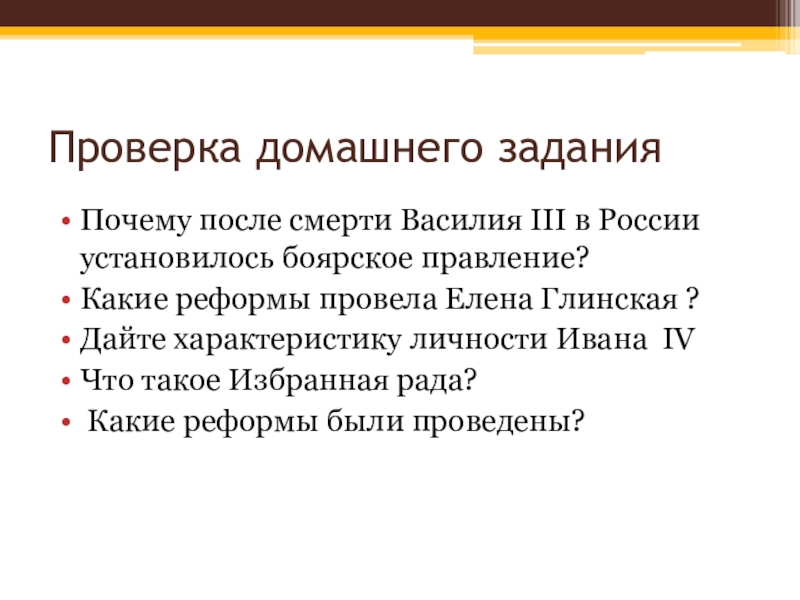 Проверка домашнего задания

• Почему после смерти Василия III в России установилось боярское правление?
• Какие реформы провела Елена Глинская ?
• Дайте характеристику личности Ивана IV
• Что такое Избранная рада?
• Какие реформы были проведены?